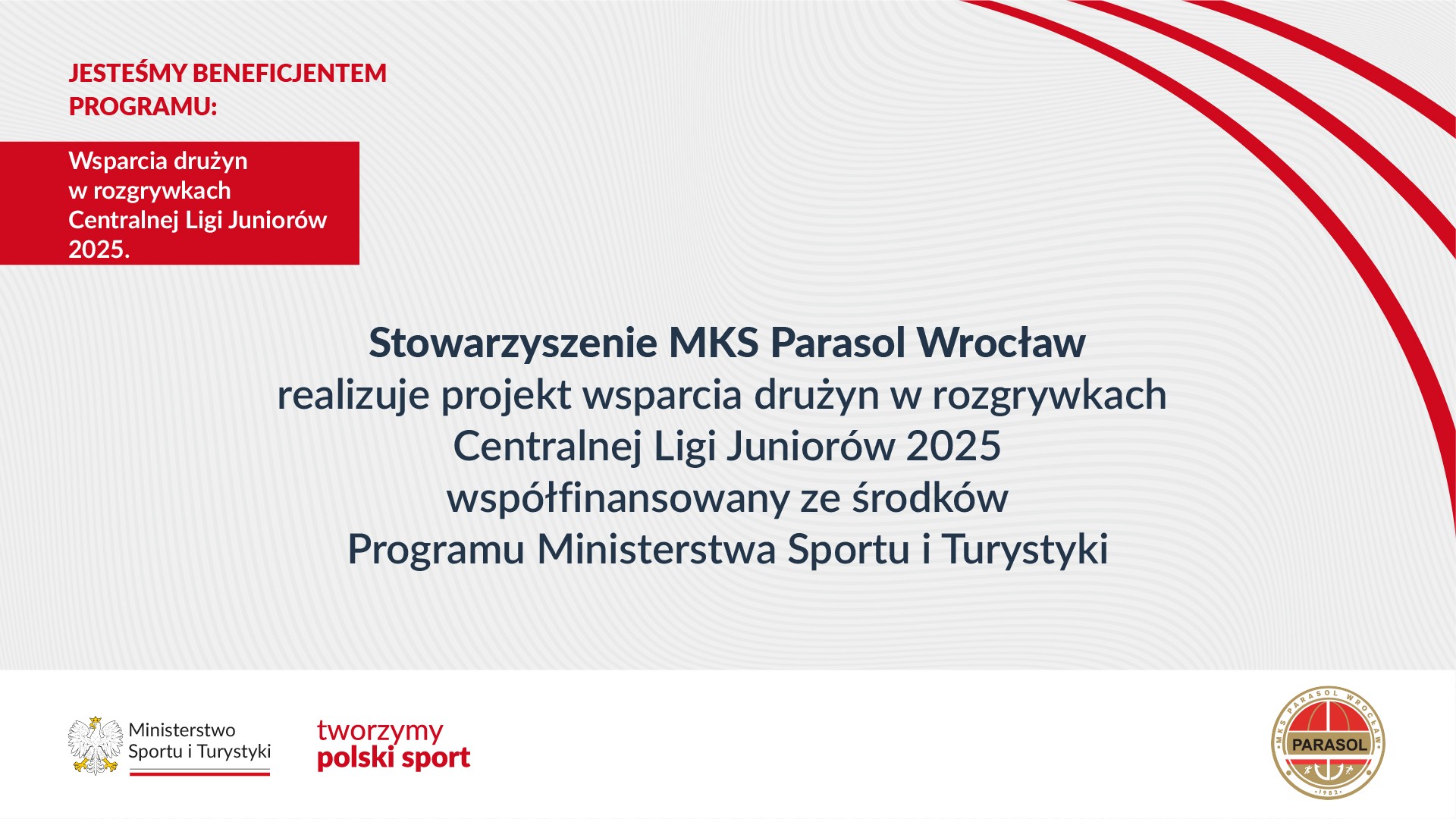 JESTEŚMY BENEFICJENTEM PROGRAMU:

Wsparcia drużyn w rozgrywkach Centralnej Ligi Juniorów 2025.

Stowarzyszenie MKS Parasol Wrocław
realizuje projekt wsparcia drużyn w rozgrywkach
Centralnej Ligi Juniorów 2025
współfinansowany ze środków
Programu Ministerstwa Sportu i Turystyki

Ministerstwo Sportu i Turystyki

tworzymy polski sport

MKS PARASOL WROCŁAW
PARASOL
1982